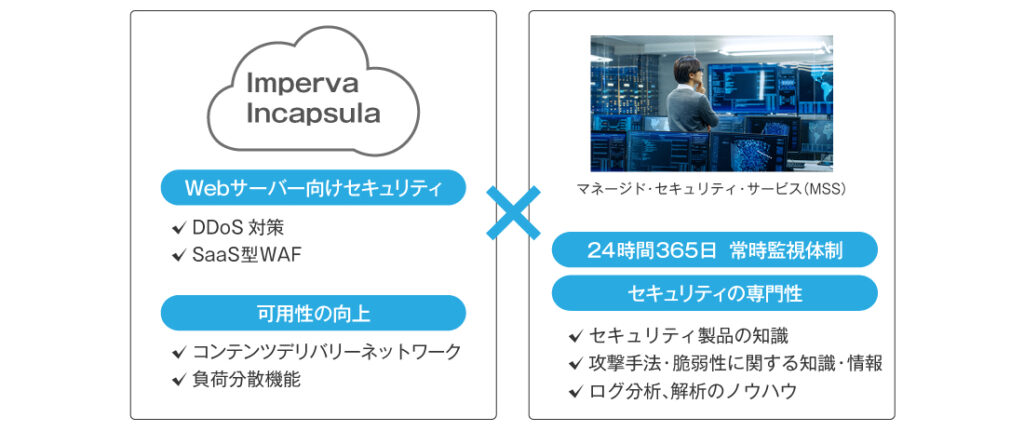 Imperva Incapsula

Webサーバー向けセキュリティ

✔ DDoS 対策
✔ SaaS型WAF

可用性の向上

✔ コンテンツデリバリーネットワーク
✔ 負荷分散機能

×

マネージド・セキュリティ・サービス(MSS)

24時間365日 常時監視体制

セキュリティの専門性

✔ セキュリティ製品の知識
✔ 攻撃手法・脆弱性に関する知識・情報
✔ ログ分析、解析のノウハウ